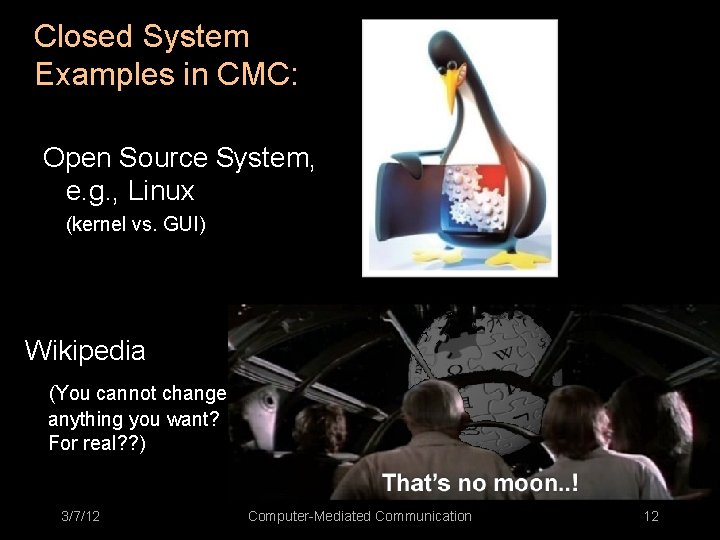 Closed System Examples in CMC:

Open Source System, e.g., Linux
(kernel vs. GUI)

Wikipedia
(You cannot change anything you want? For real??)

That's no moon..!

3/7/12
Computer-Mediated Communication
12